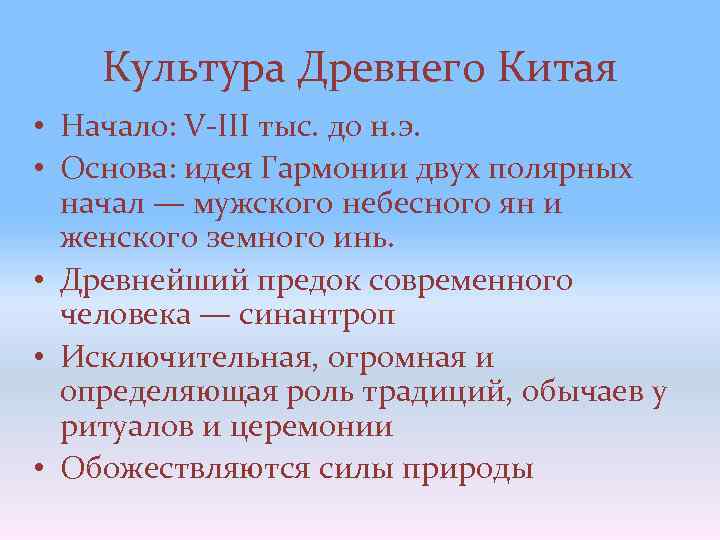 Культура Древнего Китая

• Начало: V-III тыс. до н.э.
• Основа: идея Гармонии двух полярных начал — мужского небесного ян и женского земного инь.
• Древнейший предок современного человека — синантроп
• Исключительная, огромная и определяющая роль традиций, обычаев у ритуалов и церемонии
• Обожествляются силы природы